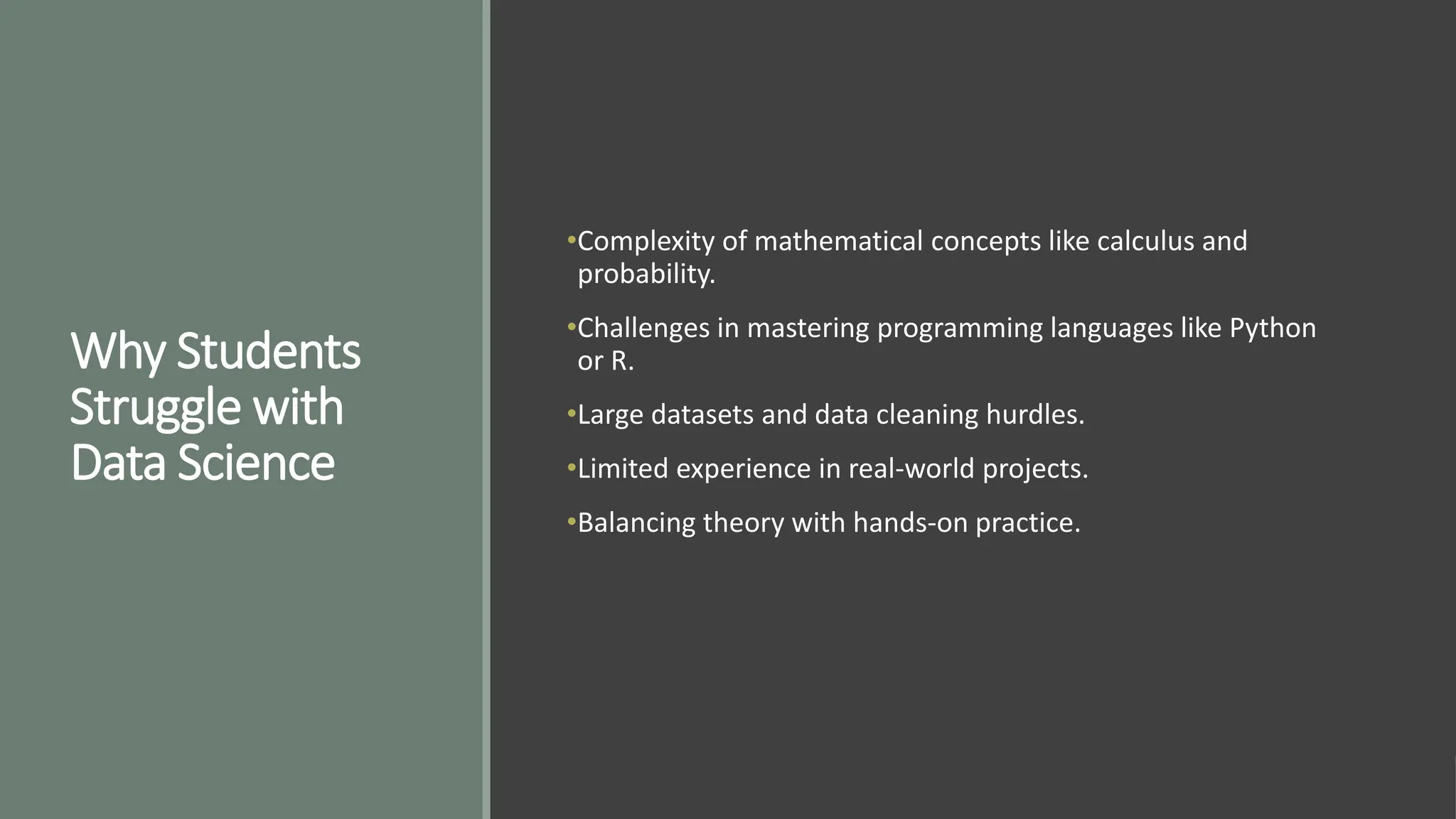 Why Students Struggle with Data Science

•Complexity of mathematical concepts like calculus and probability.

•Challenges in mastering programming languages like Python or R.

•Large datasets and data cleaning hurdles.

•Limited experience in real-world projects.

•Balancing theory with hands-on practice.